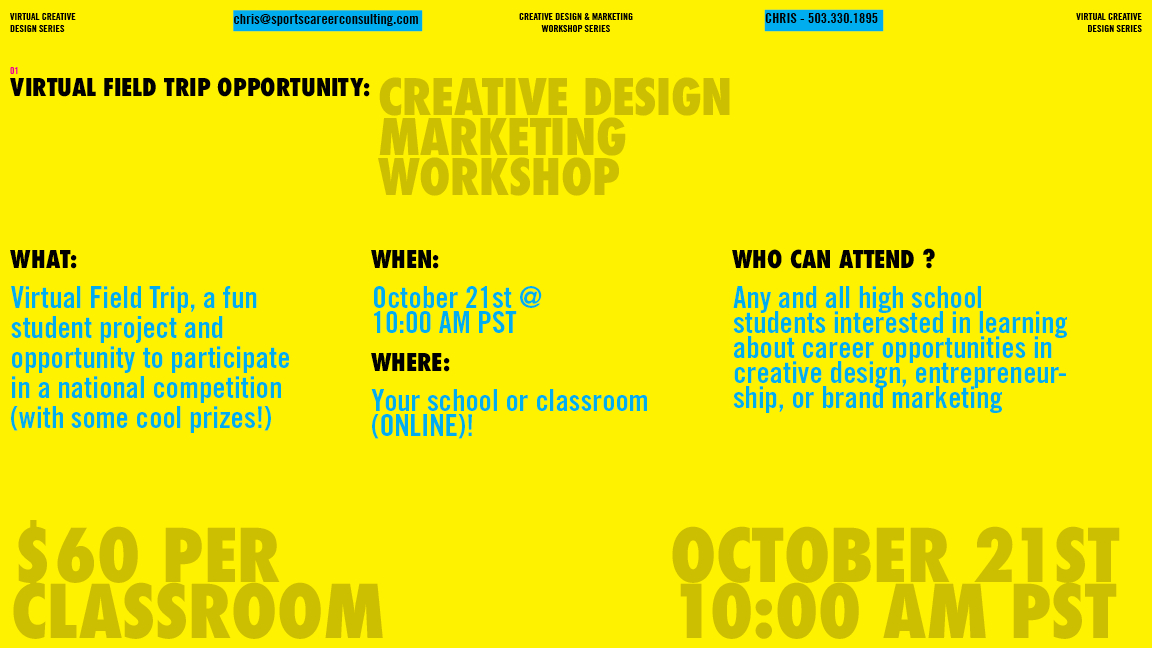 VIRTUAL CREATIVE DESIGN SERIES

chris@sportscareerconsulting.com

CREATIVE DESIGN & MARKETING WORKSHOP SERIES

CHRIS - 503.330.1895

VIRTUAL CREATIVE DESIGN SERIES

01

VIRTUAL FIELD TRIP OPPORTUNITY: CREATIVE DESIGN MARKETING WORKSHOP

WHAT:

Virtual Field Trip, a fun student project and opportunity to participate in a national competition (with some cool prizes!)

WHEN:

October 21st @ 10:00 AM PST

WHERE:

Your school or classroom (ONLINE)!

WHO CAN ATTEND ?

Any and all high school students interested in learning about career opportunities in creative design, entrepreneurship, or brand marketing

$60 PER CLASSROOM

OCTOBER 21ST 10:00 AM PST